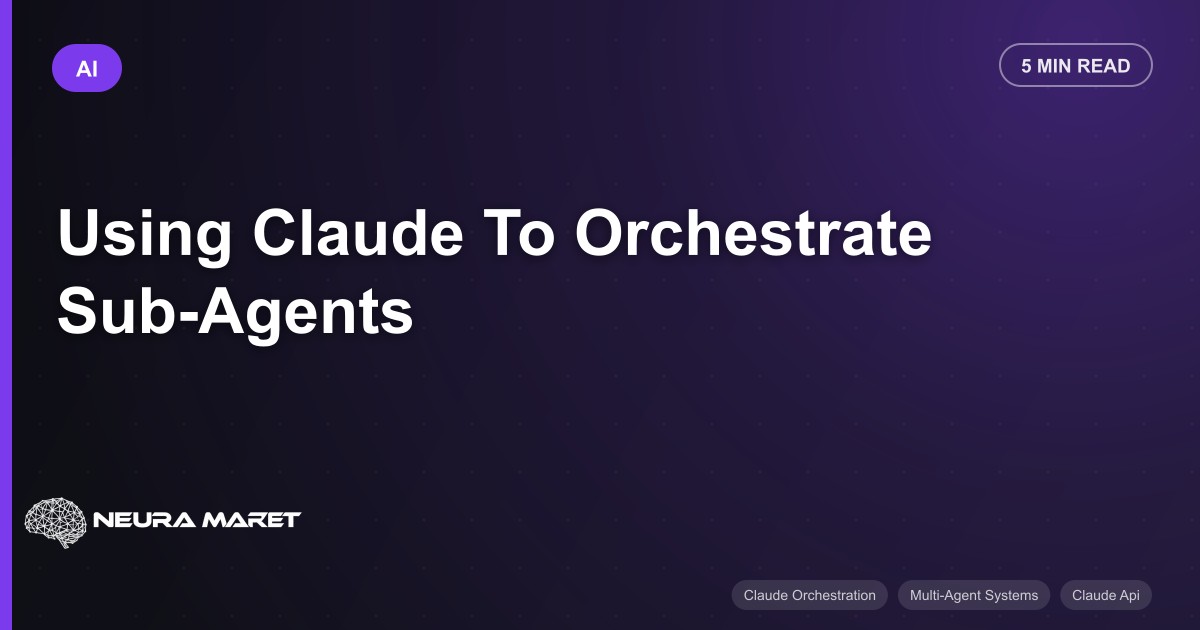 AI

5 MIN READ

Using Claude To Orchestrate Sub-Agents

NEURA MARET

Claude Orchestration

Multi-Agent Systems

Claude Api